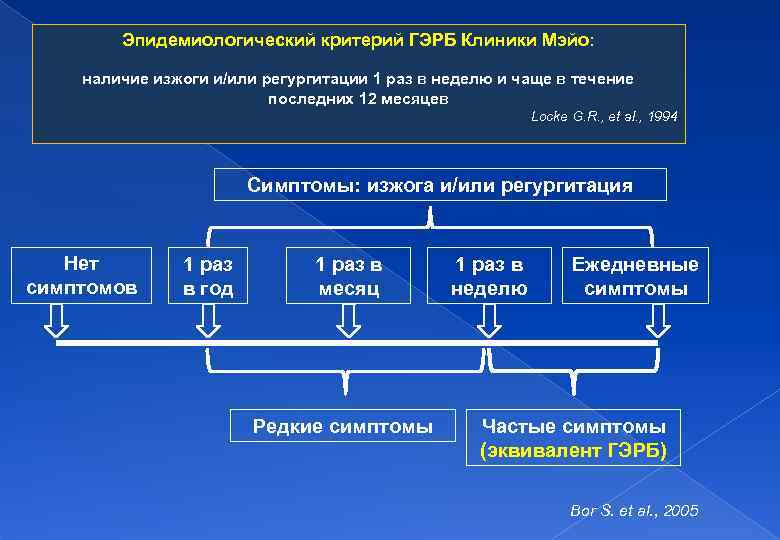 Эпидемиологический критерий ГЭРБ Клиники Мэйо:

наличие изжоги и/или регургитации 1 раз в неделю и чаще в течение последних 12 месяцев

Locke G.R., et al., 1994

Симптомы: изжога и/или регургитация

Нет симптомов

1 раз в год

1 раз в месяц

1 раз в неделю

Ежедневные симптомы

Редкие симптомы

Частые симптомы (эквивалент ГЭРБ)

Bor S. et al., 2005